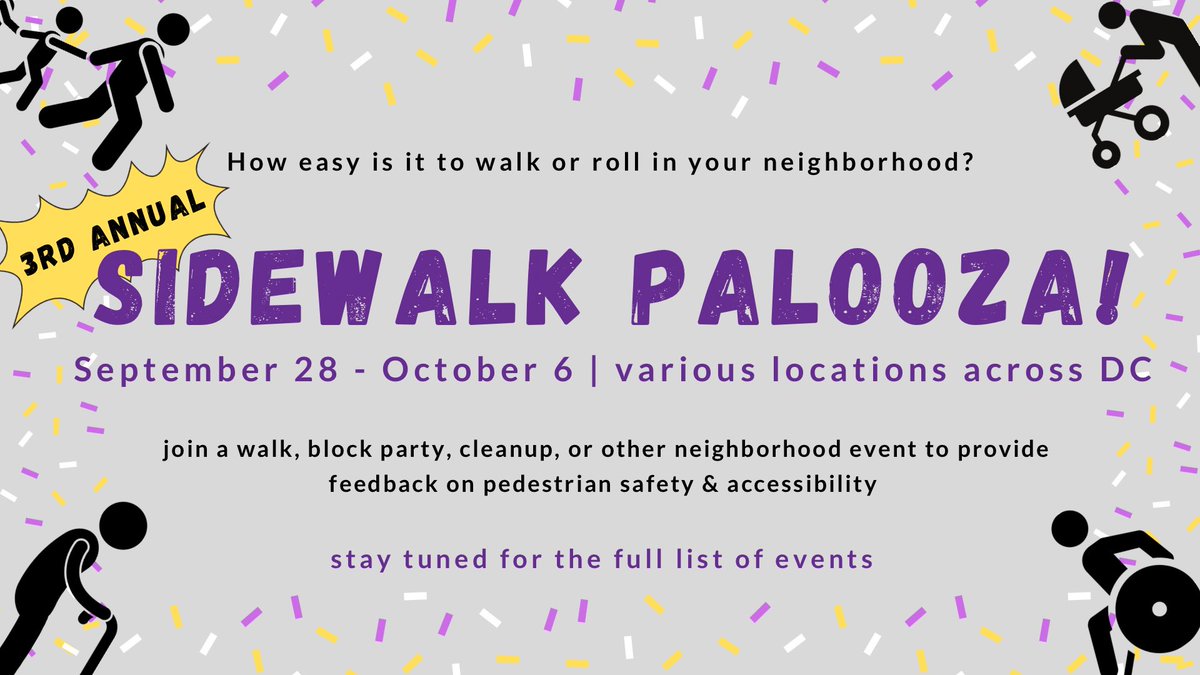 How easy is it to walk or roll in your neighborhood?

3RD ANNUAL

SIDEWALK PALOOZA!

September 28 - October 6 | various locations across DC

join a walk, block party, cleanup, or other neighborhood event to provide feedback on pedestrian safety & accessibility

stay tuned for the full list of events